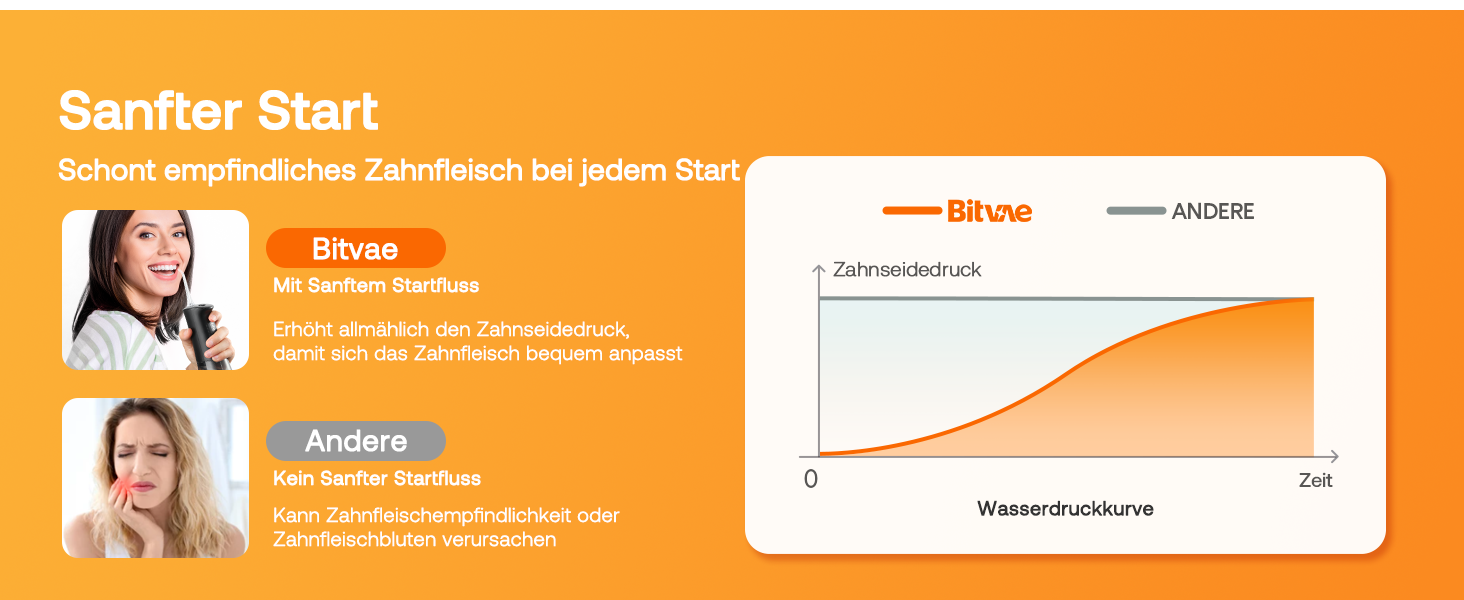 Sanfter Start

Schont empfindliches Zahnfleisch bei jedem Start

Bitvae
Mit Sanftem Startfluss

Erhöht allmählich den Zahnseidedruck, damit sich das Zahnfleisch bequem anpasst

Andere
Kein Sanfter Startfluss

Kann Zahnfleischempfindlichkeit oder Zahnfleischbluten verursachen

Bitvae ANDERE

Zahnseidedruck

0

Zeit

Wasserdruckkurve